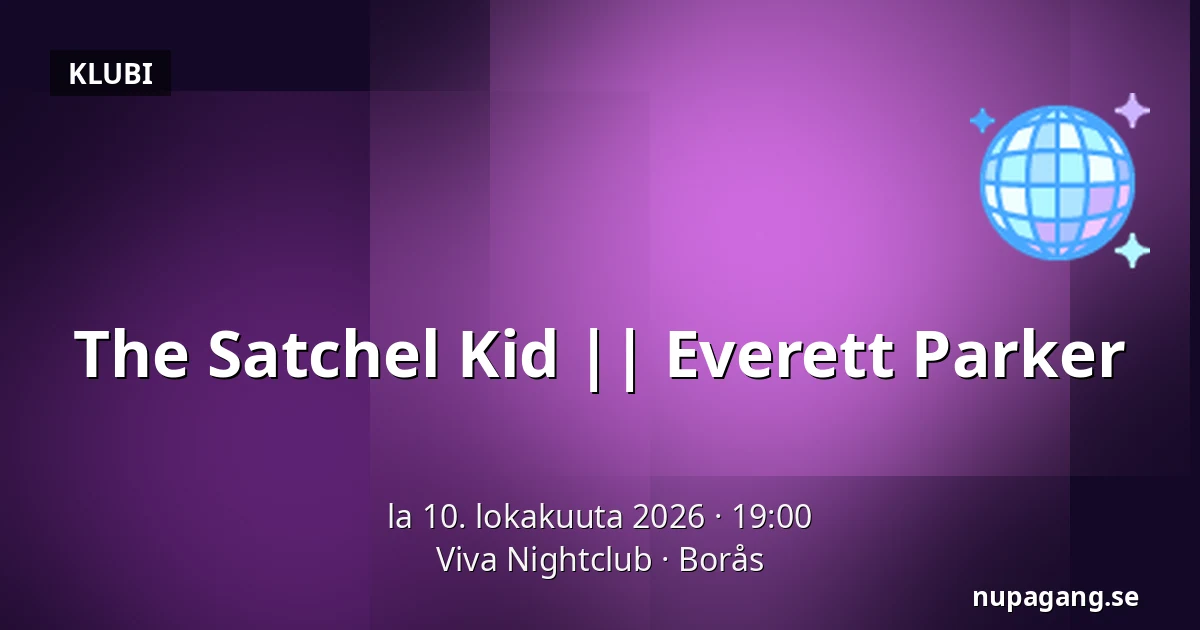 KLUBI

The Satchel Kid || Everett Parker

la 10. lokakuuta 2026 · 19:00
Viva Nightclub · Borås

nupagang.se